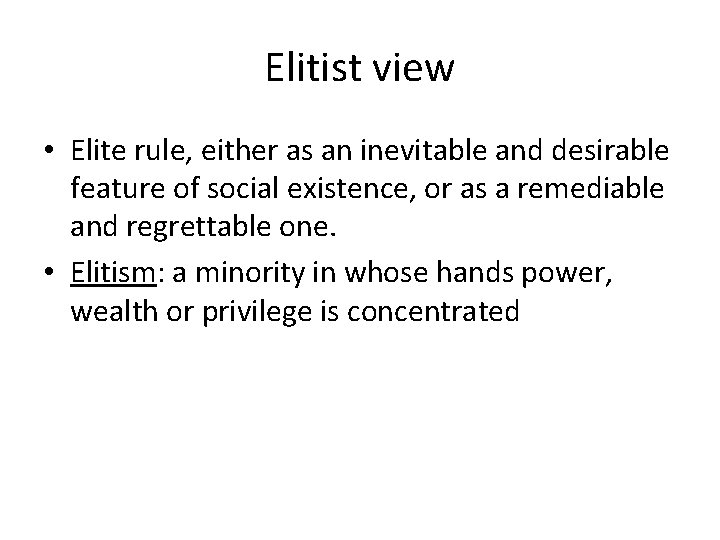 Elitist view

• Elite rule, either as an inevitable and desirable feature of social existence, or as a remediable and regrettable one.

• Elitism: a minority in whose hands power, wealth or privilege is concentrated